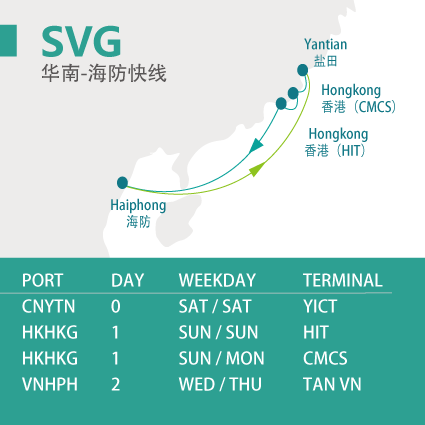 SVG
华南-海防快线

Yantian
盐田

Hongkong
香港（CMCS）

Hongkong
香港（HIT）

Haiphong
海防

| PORT | DAY | WEEKDAY | TERMINAL |
|---|---|---|---|
| CNYTN | 0 | SAT / SAT | YICT |
| HKHKG | 1 | SUN / SUN | HIT |
| HKHKG | 1 | SUN / MON | CMCS |
| VNHPH | 2 | WED / THU | TAN VN |